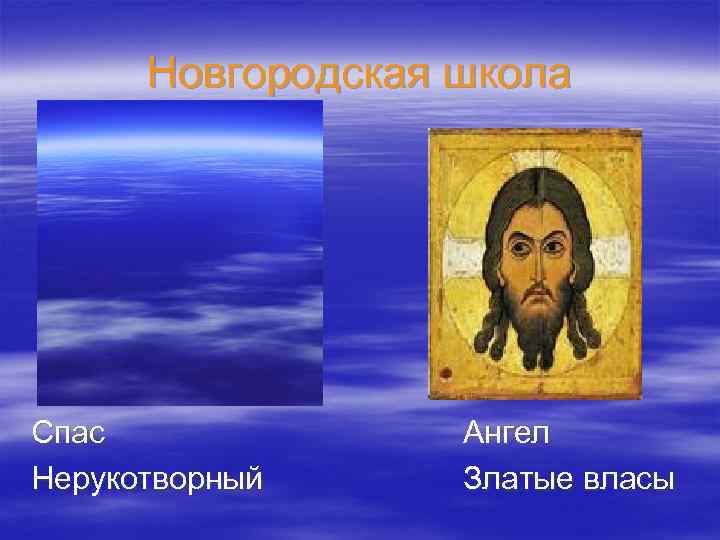 Новгородская школа

Спас
Нерукотворный

Ангел
Златые власы